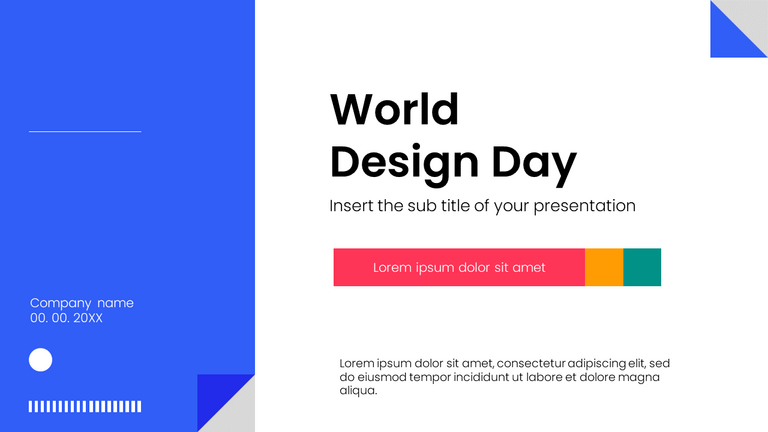 Company name
00. 00. 20XX

World
Design Day

Insert the sub title of your presentation

Lorem ipsum dolor sit amet

Lorem ipsum dolor sit amet, consectetur adipiscing elit, sed do eiusmod tempor incididunt ut labore et dolore magna aliqua.